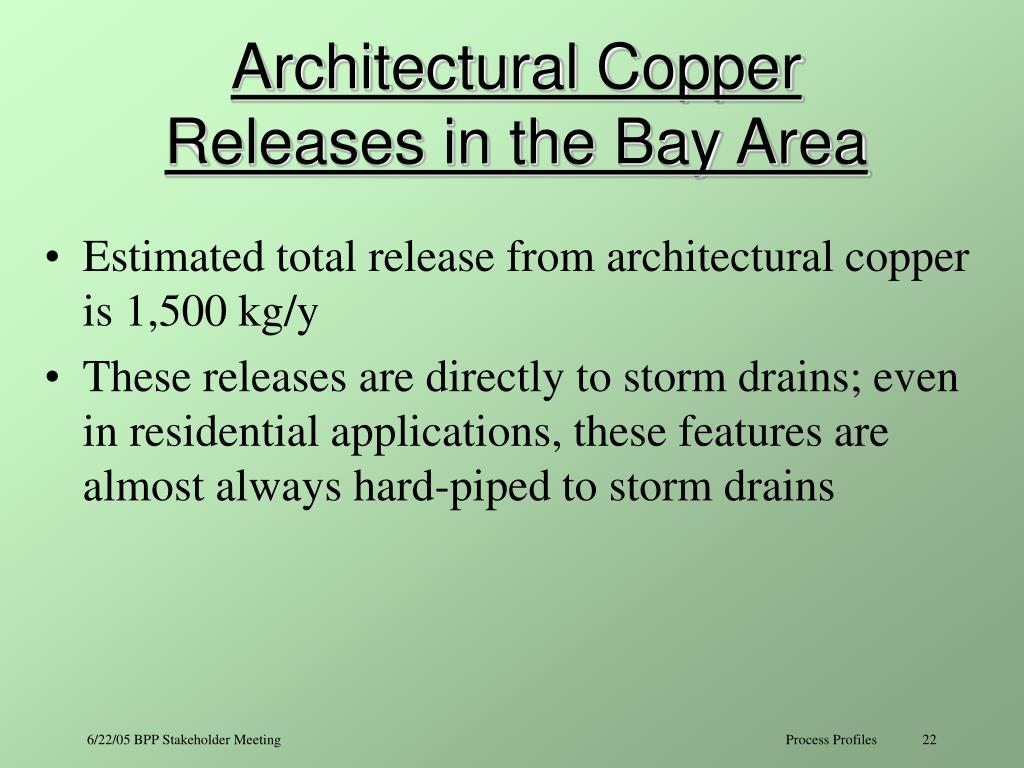 Architectural Copper Releases in the Bay Area

• Estimated total release from architectural copper is 1,500 kg/y

• These releases are directly to storm drains; even in residential applications, these features are almost always hard-piped to storm drains

6/22/05 BPP Stakeholder Meeting

Process Profiles

22